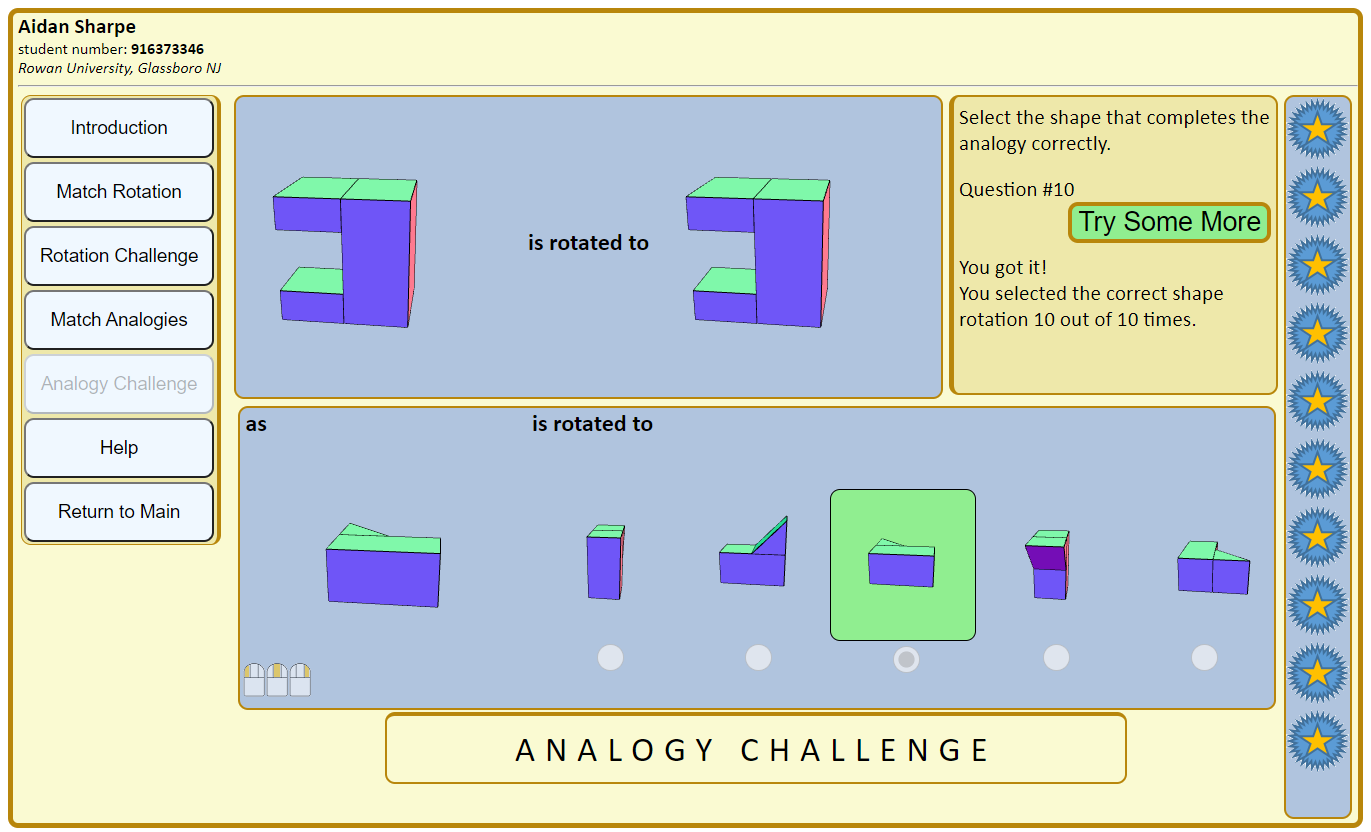 Aidan Sharpe
student number: 916373346
Rowan University, Glassboro NJ

Introduction

Match Rotation

Rotation Challenge

Match Analogies

Analogy Challenge

Help

Return to Main

is rotated to

Select the shape that completes the analogy correctly.

Question #10

Try Some More

You got it!
You selected the correct shape rotation 10 out of 10 times.

as

is rotated to

ANALOGY CHALLENGE